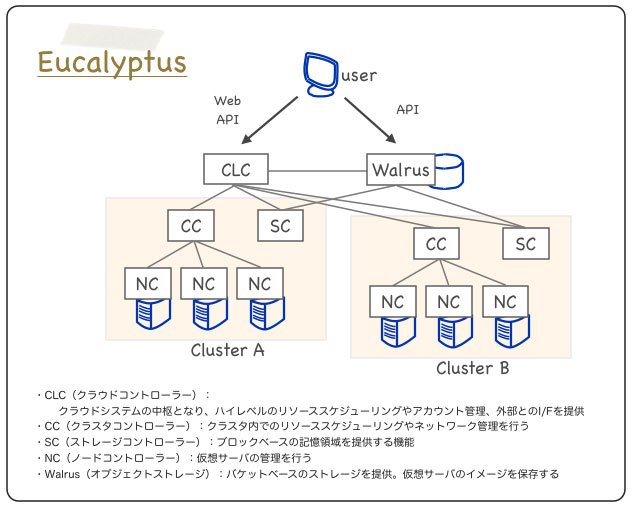 Eucalyptus

user

Web API

API

CLC

Walrus

CC

SC

NC NC NC

Cluster A

CC

SC

NC NC NC

Cluster B

・CLC（クラウドコントローラー）：
クラウドシステムの中枢となり、ハイレベルのリソーススケジューリングやアカウント管理、外部とのI/Fを提供
・CC（クラスタコントローラー）：クラスタ内でのリソーススケジューリングやネットワーク管理を行う
・SC（ストレージコントローラー）：ブロックベースの記憶領域を提供する機能
・NC（ノードコントローラー）：仮想サーバの管理を行う
・Walrus（オブジェクトストレージ）：バケットベースのストレージを提供。仮想サーバのイメージを保存する